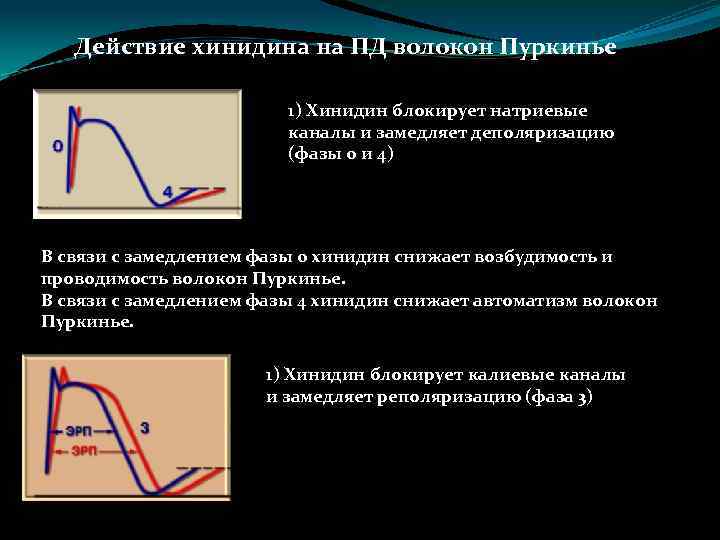 Действие хинидина на ПД волокон Пуркинье

0

4

1) Хинидин блокирует натриевые каналы и замедляет деполяризацию (фазы 0 и 4)

В связи с замедлением фазы 0 хинидин снижает возбудимость и проводимость волокон Пуркинье.
В связи с замедлением фазы 4 хинидин снижает автоматизм волокон Пуркинье.

ЭРП

ЭРП

3

1) Хинидин блокирует калиевые каналы и замедляет реполяризацию (фаза 3)